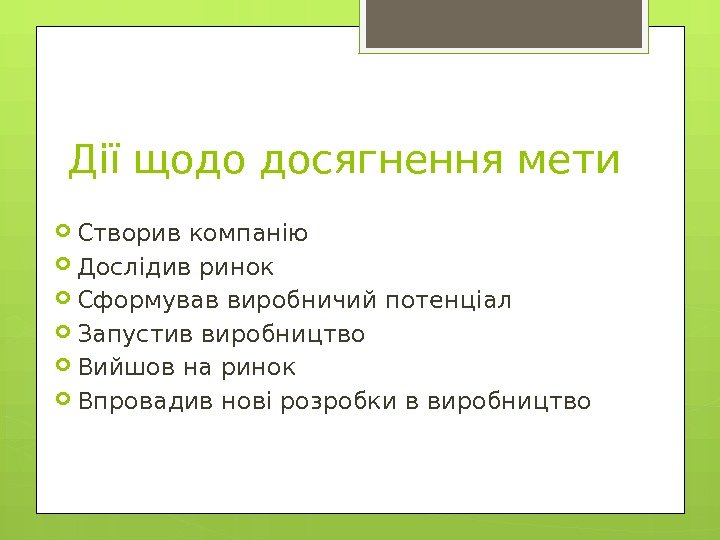 Дії щодо досягнення мети

Створив компанію
Дослідив ринок
Сформував виробничий потенціал
Запустив виробництво
Вийшов на ринок
Впровадив нові розробки в виробництво